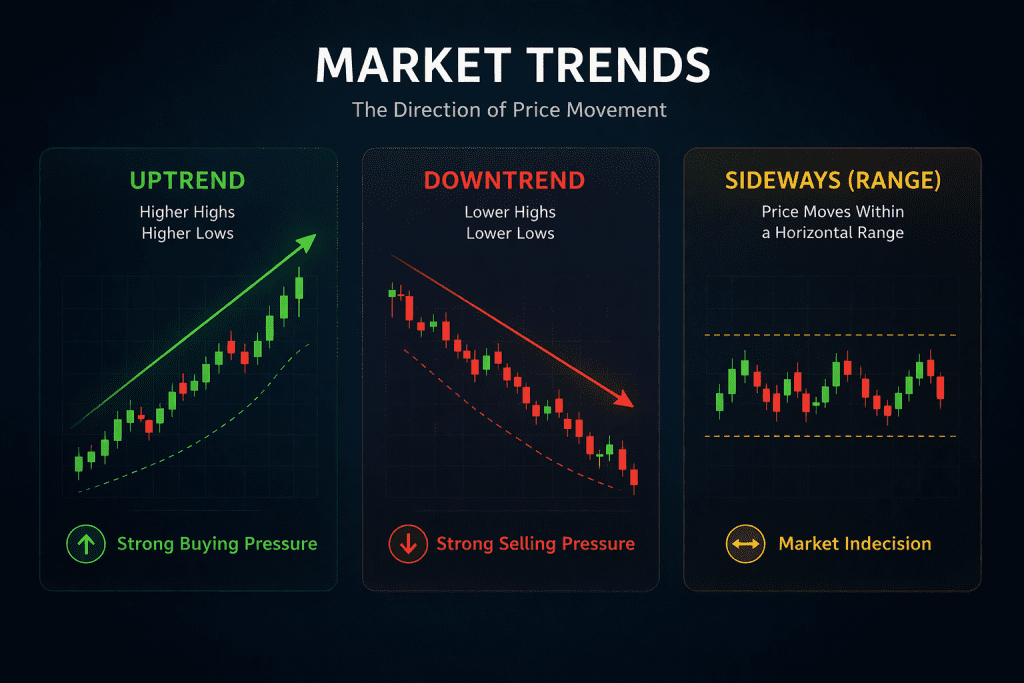 MARKET TRENDS

The Direction of Price Movement

UPTREND

Higher Highs
Higher Lows

Strong Buying Pressure

DOWNTREND

Lower Highs
Lower Lows

Strong Selling Pressure

SIDEWAYS (RANGE)

Price Moves Within a Horizontal Range

Market Indecision